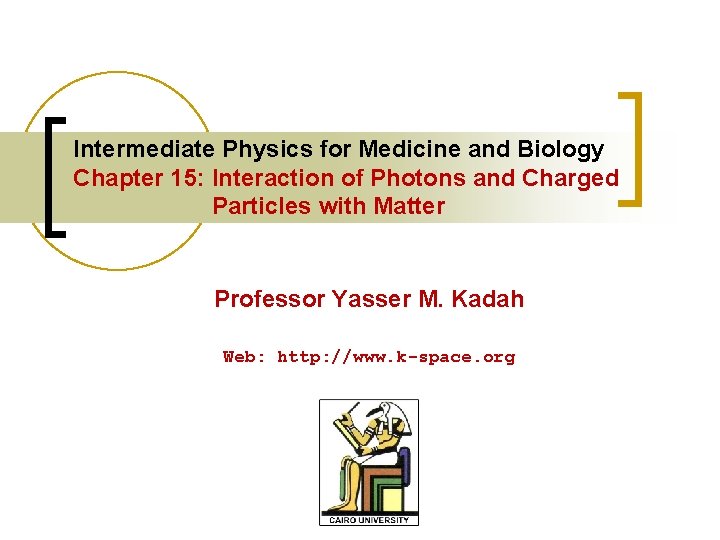 Intermediate Physics for Medicine and Biology
Chapter 15: Interaction of Photons and Charged Particles with Matter

Professor Yasser M. Kadah

Web: http://www.k-space.org

CAIRO UNIVERSITY